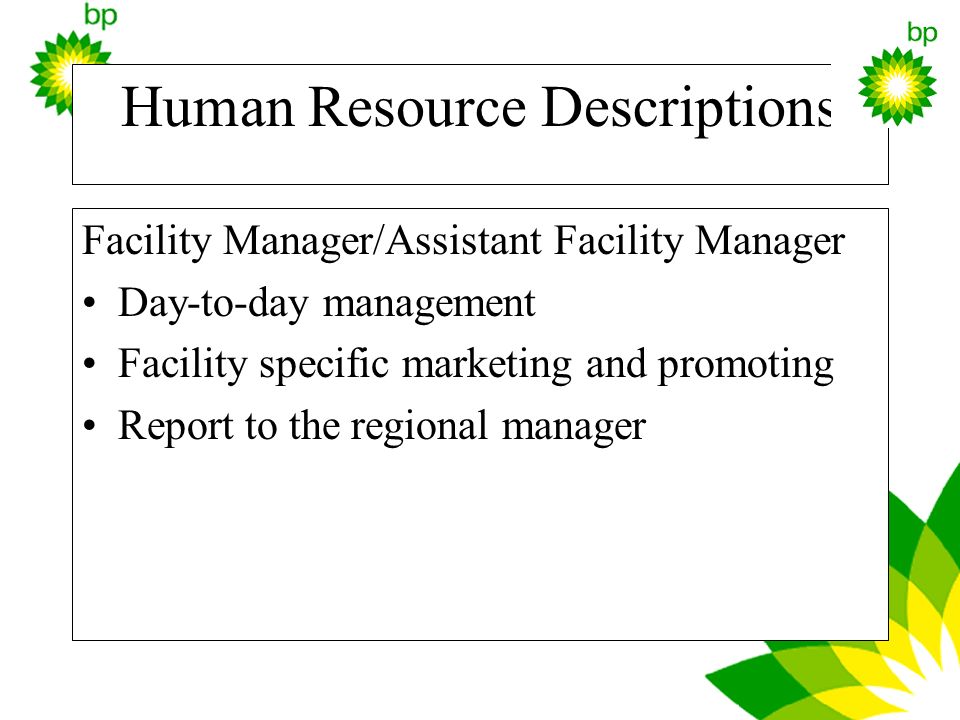 bp

bp

Human Resource Descriptions

Facility Manager/Assistant Facility Manager

• Day-to-day management
• Facility specific marketing and promoting
• Report to the regional manager